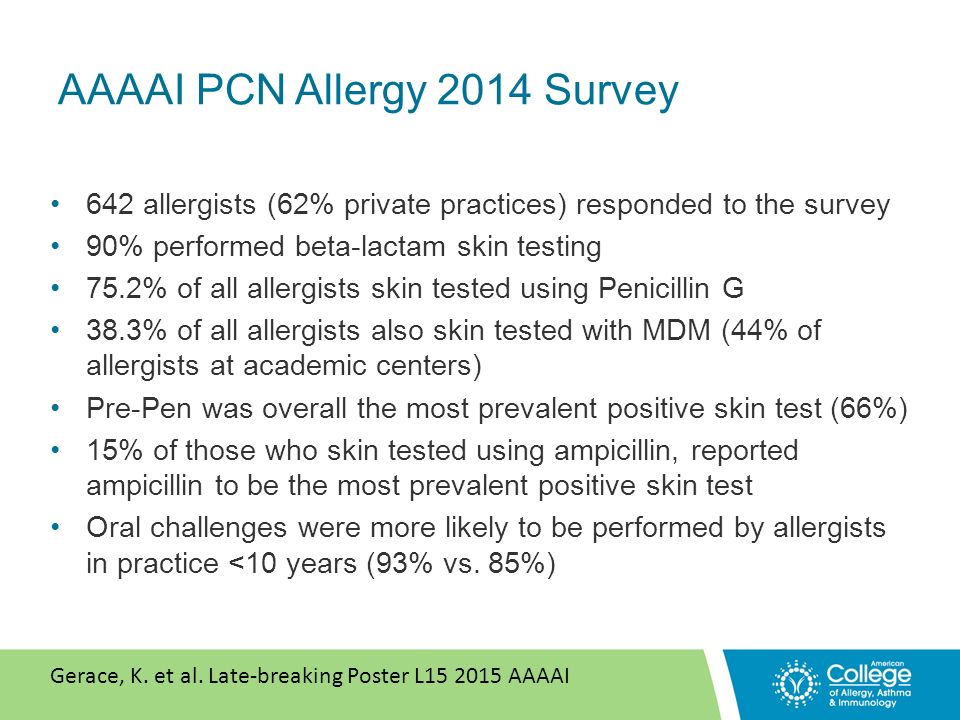 AAAAI PCN Allergy 2014 Survey

• 642 allergists (62% private practices) responded to the survey
• 90% performed beta-lactam skin testing
• 75.2% of all allergists skin tested using Penicillin G
• 38.3% of all allergists also skin tested with MDM (44% of allergists at academic centers)
• Pre-Pen was overall the most prevalent positive skin test (66%)
• 15% of those who skin tested using ampicillin, reported ampicillin to be the most prevalent positive skin test
• Oral challenges were more likely to be performed by allergists in practice <10 years (93% vs. 85%)

Gerace, K. et al. Late-breaking Poster L15 2015 AAAAI

American College of Allergy, Asthma & Immunology